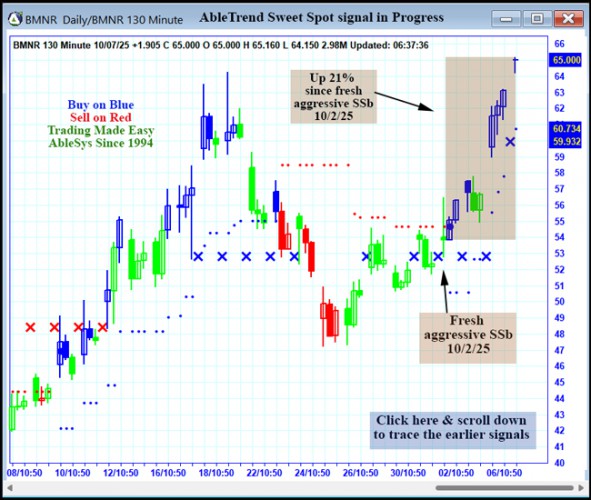 BMNR Daily/BMNR 130 Minute

AbleTrend Sweet Spot signal in Progress

BMNR 130 Minute 10/07/25 +1.905 C 65.000 O 65.000 H 65.160 L 64.150 2.98M Updated: 06:37:36

Buy on Blue
Sell on Red
Trading Made Easy
AbleSys Since 1994

Up 21% since fresh aggressive SSb 10/2/25

Fresh aggressive SSb 10/2/25

Click here & scroll down to trace the earlier signals

66
65.000
64
63
62
60.734
59.932
59
58
57
56
55
54
53
52
51
50
49
48
47
46
45
44
43
42
41
40

08/10:50
10/10:50
12/10:50
16/10:50
18/10:50
22/10:50
24/10:50
26/10:50
30/10:50
02/10:50
06/10:50